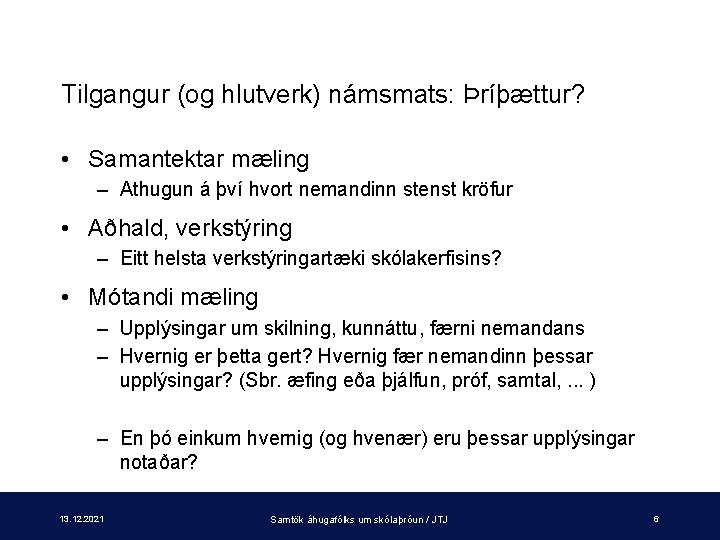 Tilgangur (og hlutverk) námsmats: Þríþættur?

• Samantektar mæling
– Athugun á því hvort nemandinn stenst kröfur

• Aðhald, verkstýring
– Eitt helsta verkstýringartæki skólakerfisins?

• Mótandi mæling
– Upplýsingar um skilning, kunnáttu, færni nemandans
– Hvernig er þetta gert? Hvernig fær nemandinn þessar upplýsingar? (Sbr. æfing eða þjálfun, próf, samtal, ... )

– En þó einkum hvernig (og hvenær) eru þessar upplýsingar notaðar?

13.12.2021 Samtök áhugafólks um skólaþróun / JTJ 6